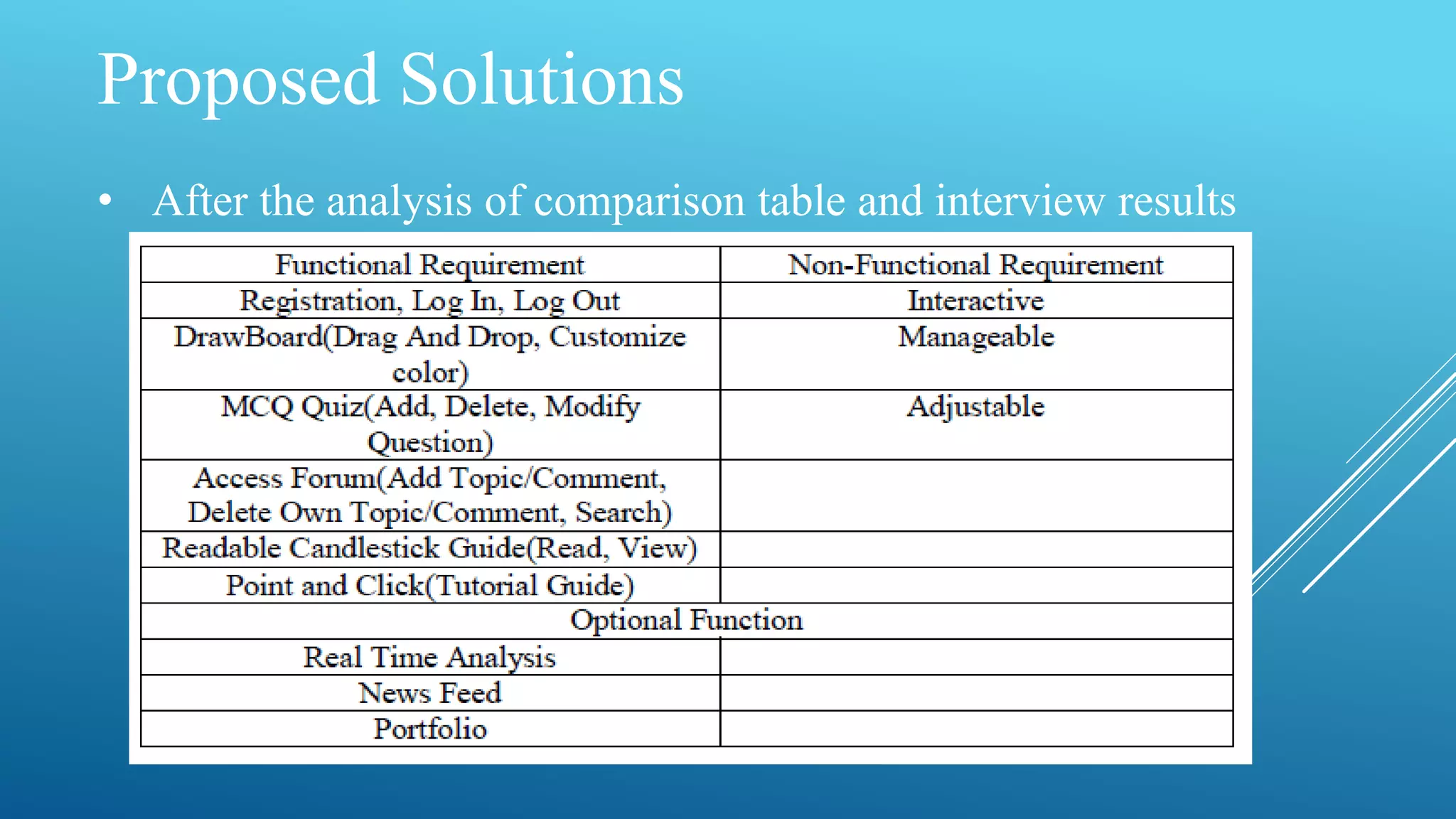 Proposed Solutions

• After the analysis of comparison table and interview results

| Functional Requirement | Non-Functional Requirement |
|---|---|
| Registration, Log In, Log Out | Interactive |
| DrawBoard(Drag And Drop, Customize color) | Manageable |
| MCQ Quiz(Add, Delete, Modify Question) | Adjustable |
| Access Forum(Add Topic/Comment, Delete Own Topic/Comment, Search) | |
| Readable Candlestick Guide(Read, View) | |
| Point and Click(Tutorial Guide) | |
| Optional Function | |
| Real Time Analysis | |
| News Feed | |
| Portfolio | |